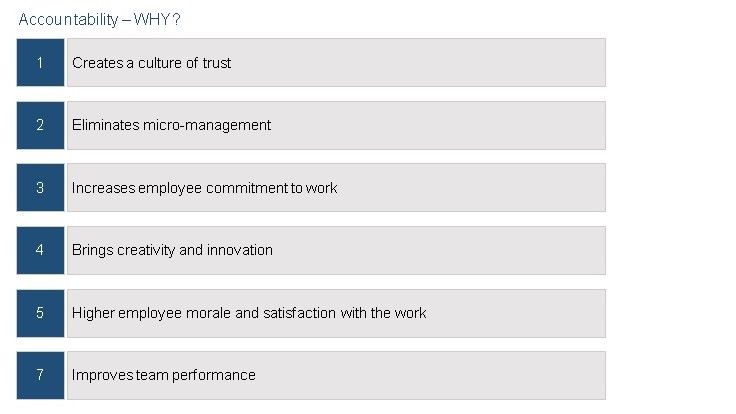 Accountability – WHY?

1 Creates a culture of trust

2 Eliminates micro-management

3 Increases employee commitment to work

4 Brings creativity and innovation

5 Higher employee morale and satisfaction with the work

7 Improves team performance